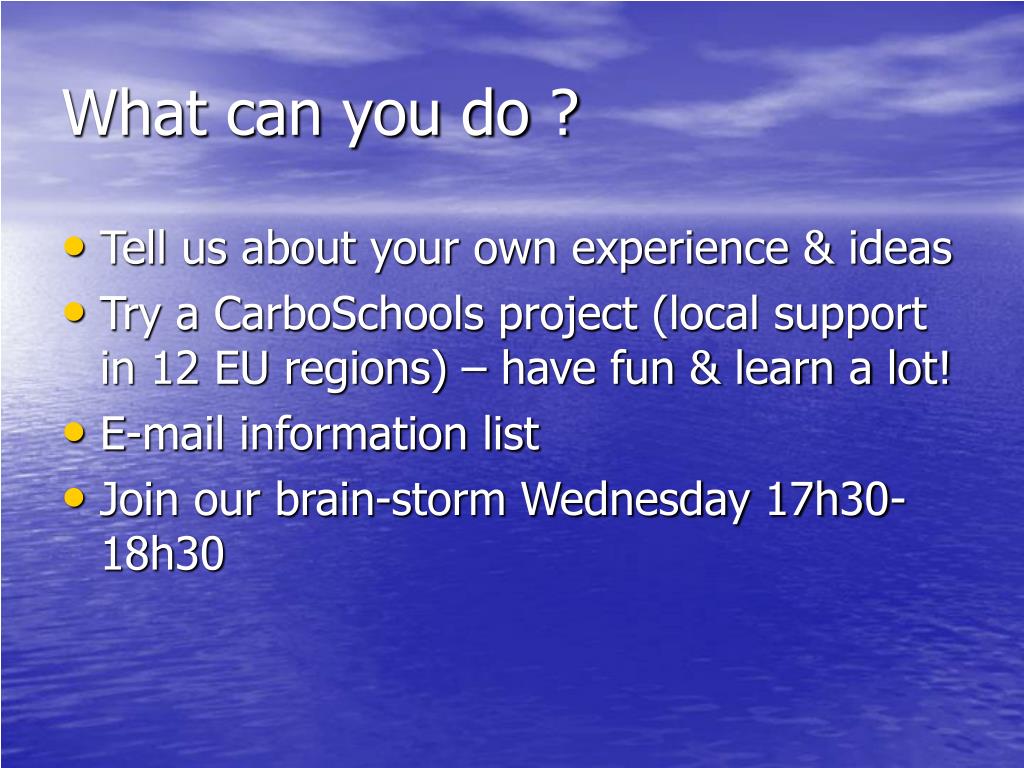 What can you do ?

• Tell us about your own experience & ideas
• Try a CarboSchools project (local support in 12 EU regions) – have fun & learn a lot!
• E-mail information list
• Join our brain-storm Wednesday 17h30-18h30